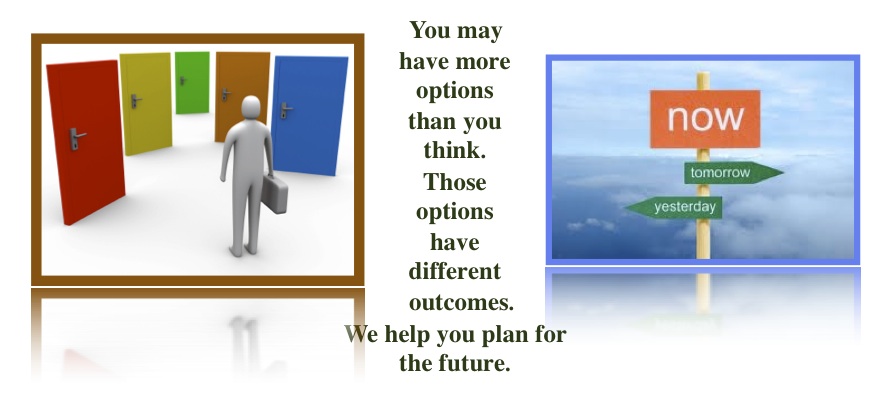 You may have more options than you think. Those options have different outcomes. We help you plan for the future.

now
tomorrow
yesterday